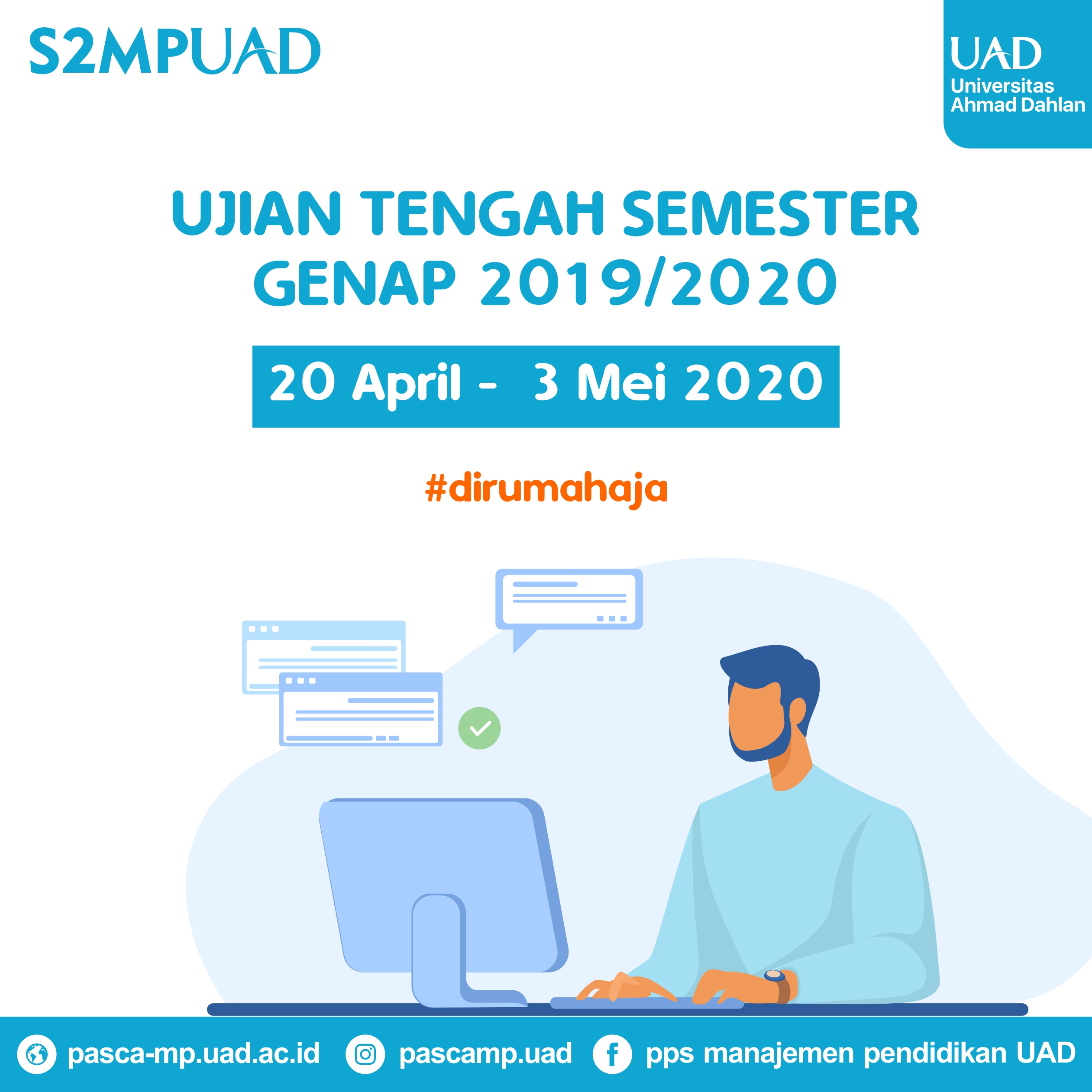 S2MPUAD

UAD
Universitas
Ahmad Dahlan

UJIAN TENGAH SEMESTER
GENAP 2019/2020

20 April - 3 Mei 2020

#dirumahaja

pasca-mp.uad.ac.id pascamp.uad pps manajemen pendidikan UAD